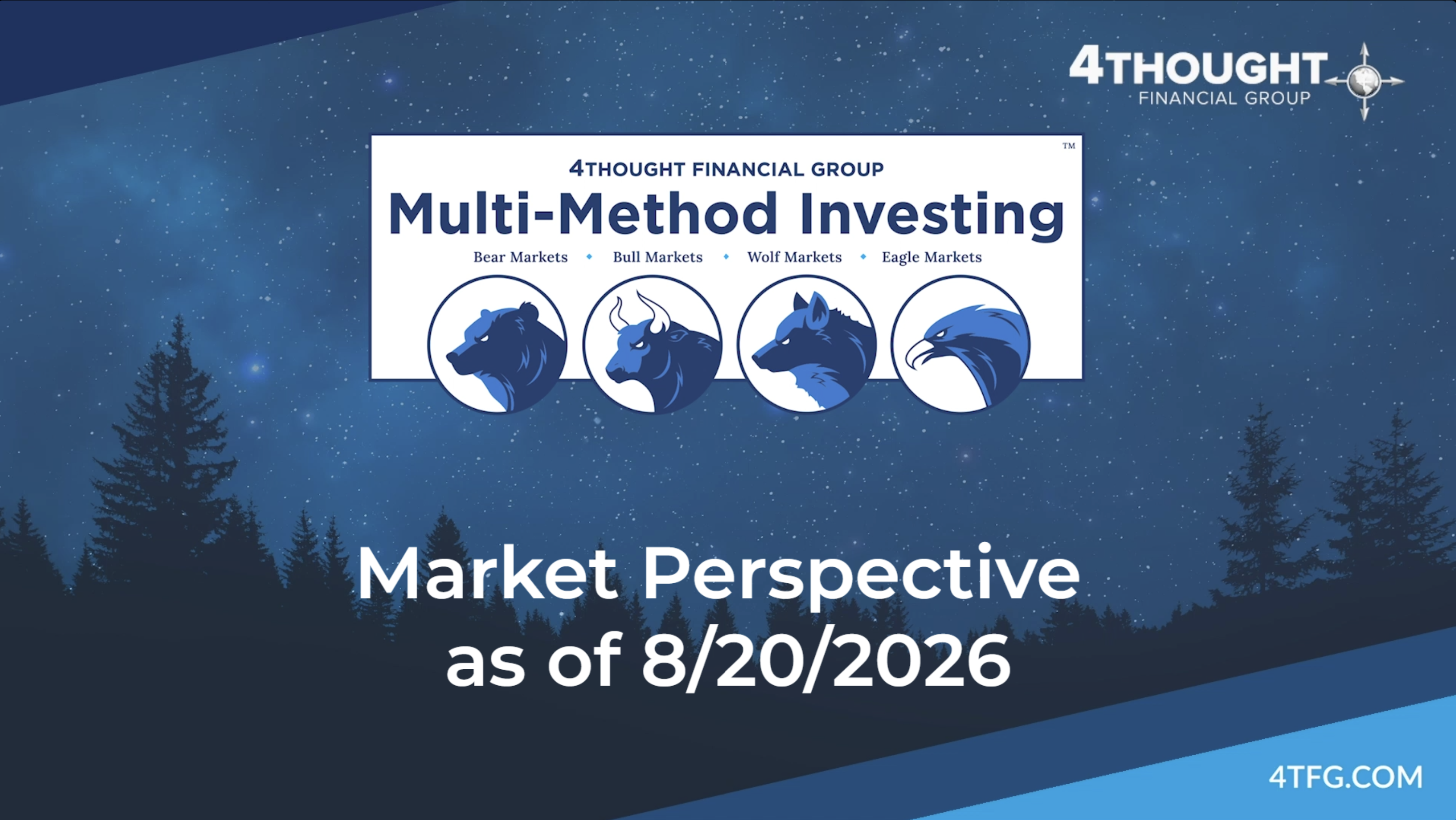 4THOUGHT
FINANCIAL GROUP

TM

4THOUGHT FINANCIAL GROUP

Multi-Method Investing

Bear Markets • Bull Markets • Wolf Markets • Eagle Markets

Market Perspective as of 8/20/2026

4TFG.COM